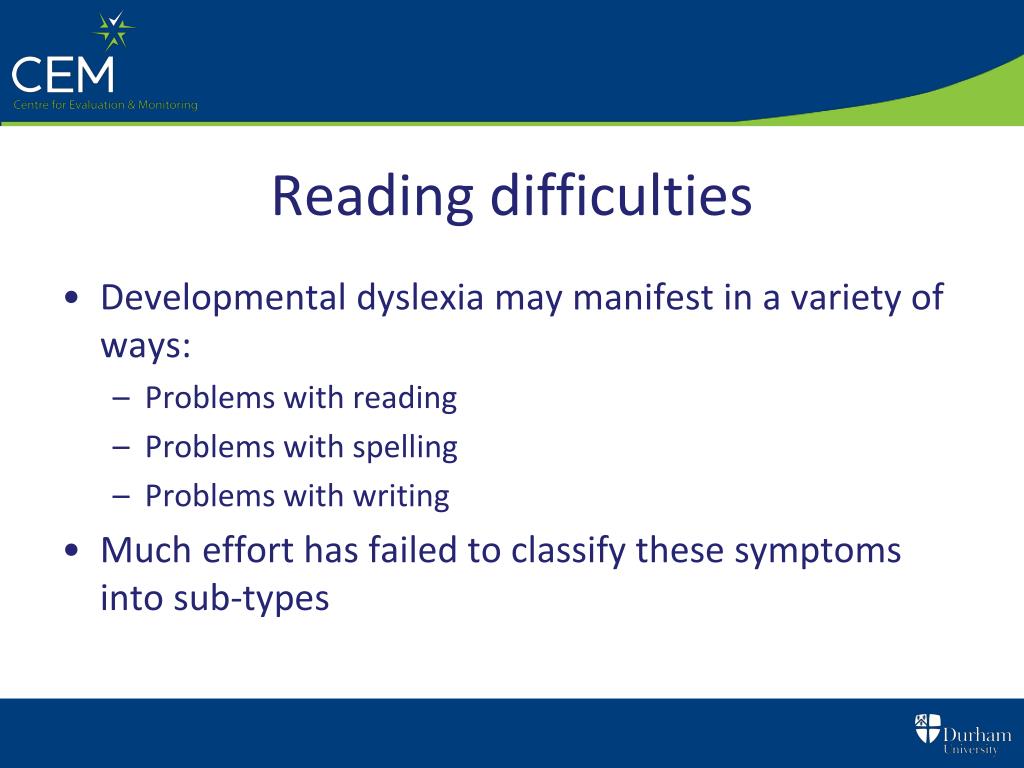 CEM
Centre for Evaluation & Monitoring

Reading difficulties

• Developmental dyslexia may manifest in a variety of ways:
– Problems with reading
– Problems with spelling
– Problems with writing
• Much effort has failed to classify these symptoms into sub-types

Durham University